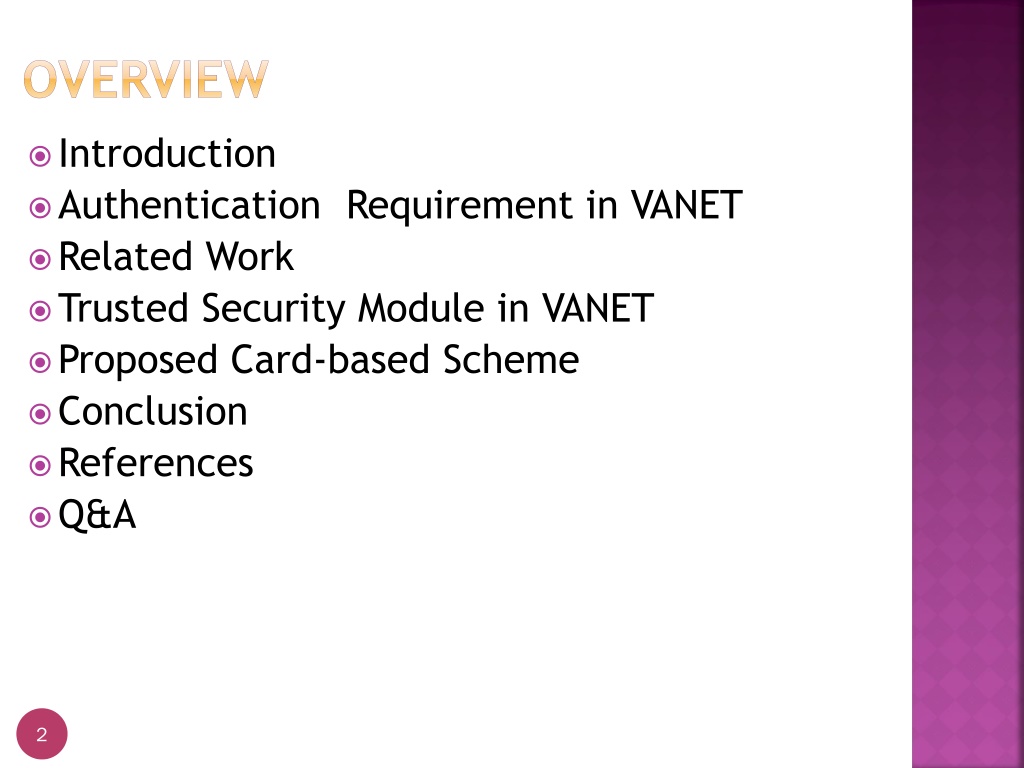 OVERVIEW

Introduction
Authentication Requirement in VANET
Related Work
Trusted Security Module in VANET
Proposed Card-based Scheme
Conclusion
References
Q&A

2